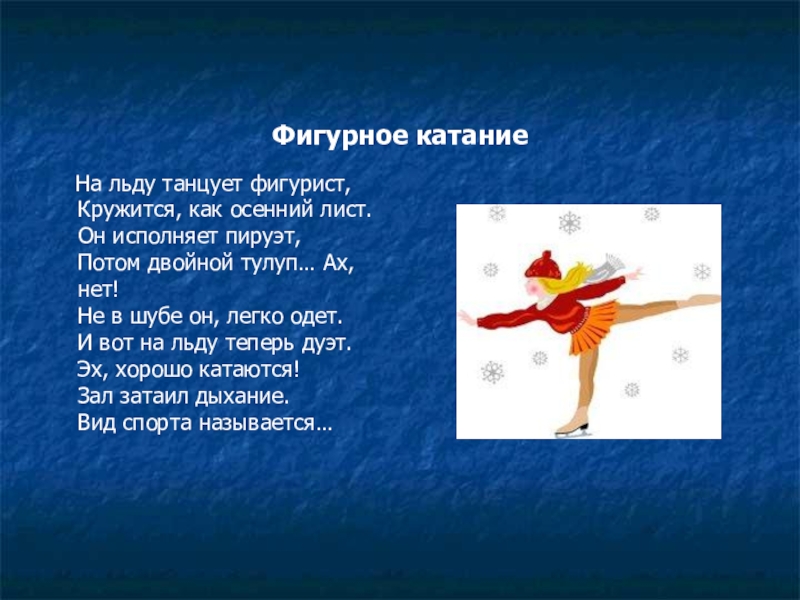 Фигурное катание

На льду танцует фигурист,
Кружится, как осенний лист.
Он исполняет пируэт,
Потом двойной тулуп… Ах, нет!
Не в шубе он, легко одет.
И вот на льду теперь дуэт.
Эх, хорошо катаются!
Зал затаил дыхание.
Вид спорта называется…